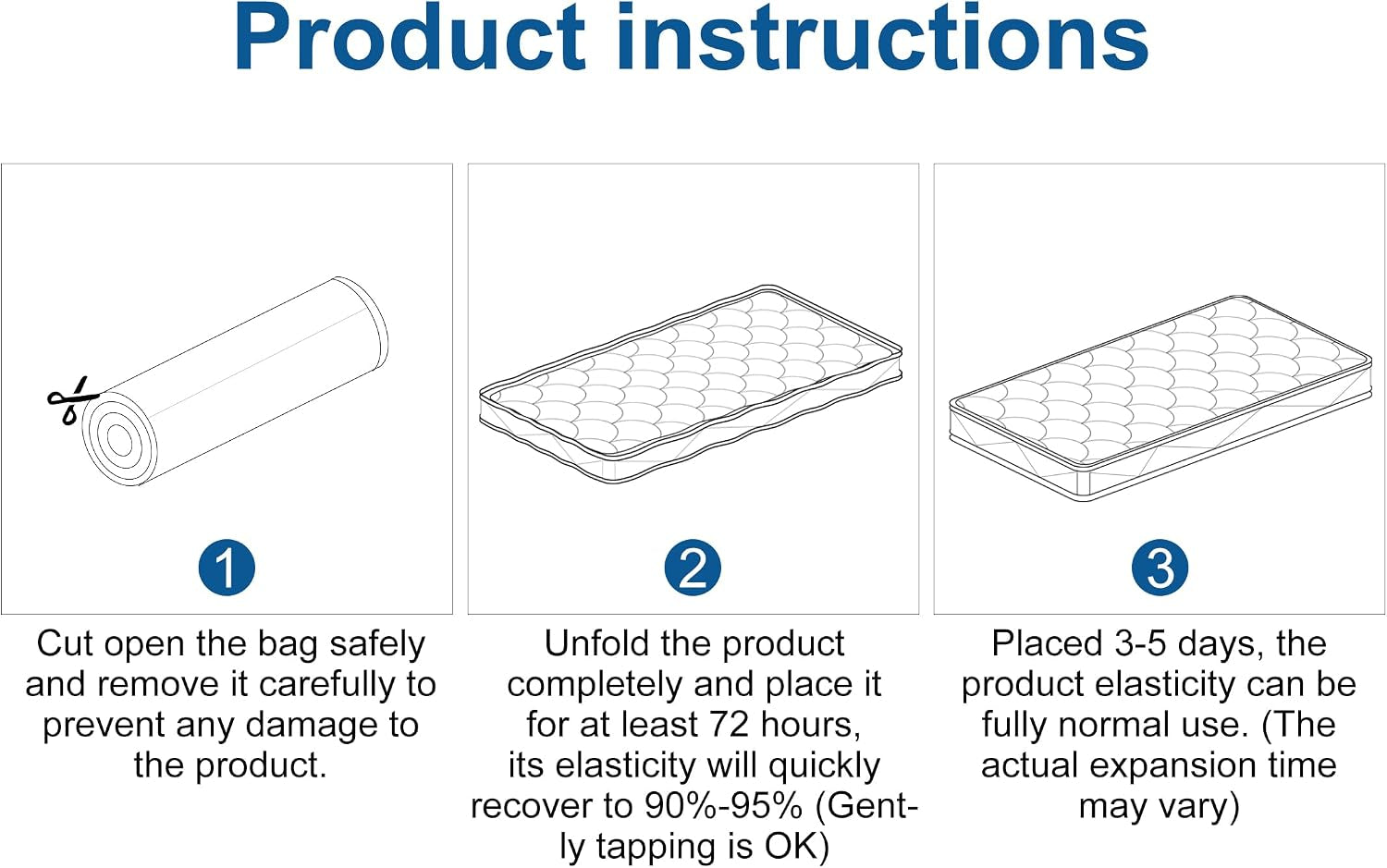 Product instructions

1
Cut open the bag safely and remove it carefully to prevent any damage to the product.

2
Unfold the product completely and place it for at least 72 hours, its elasticity will quickly recover to 90%-95% (Gently tapping is OK)

3
Placed 3-5 days, the product elasticity can be fully normal use. (The actual expansion time may vary)